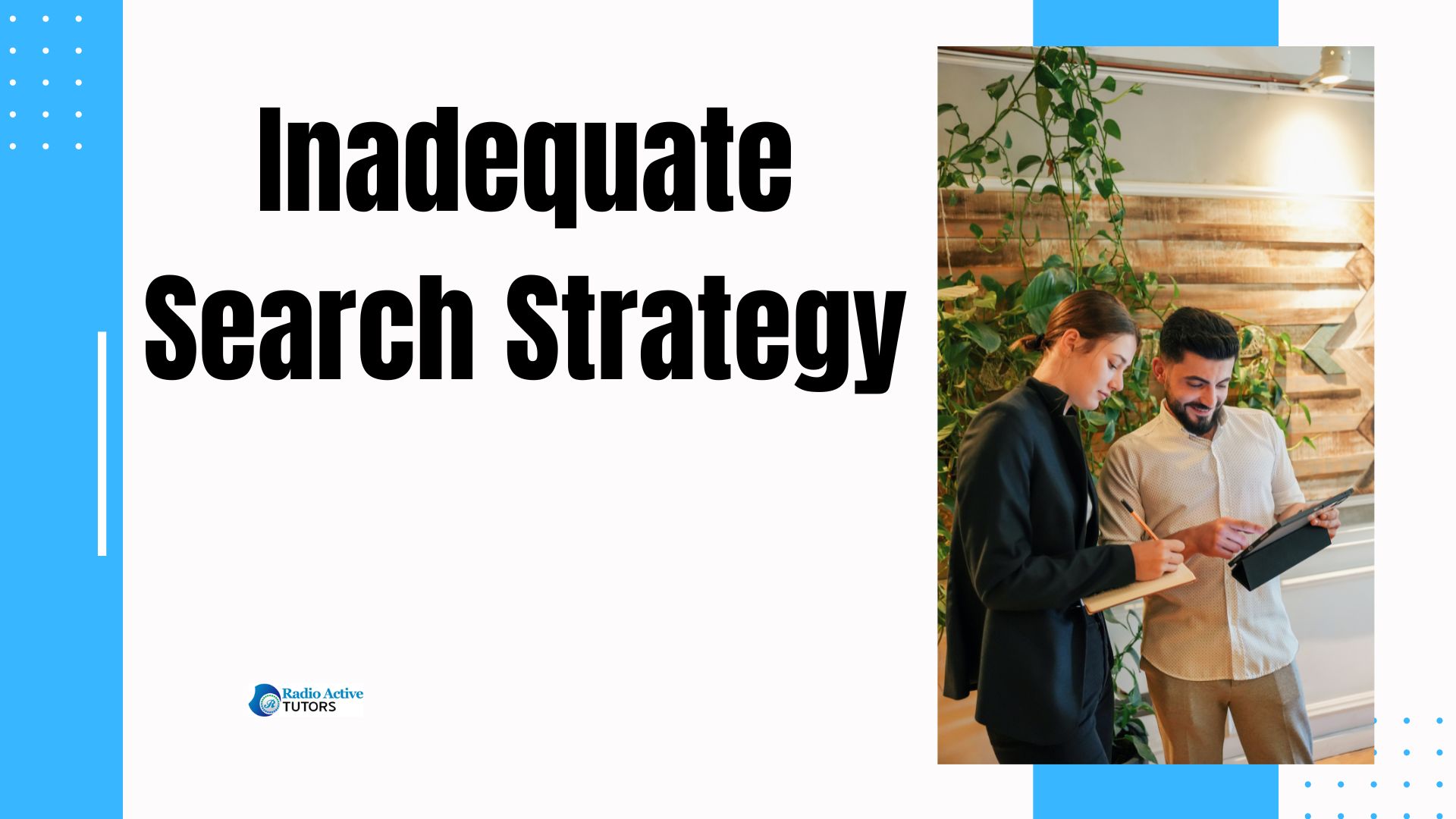 Inadequate Search Strategy

Radio Active TUTORS